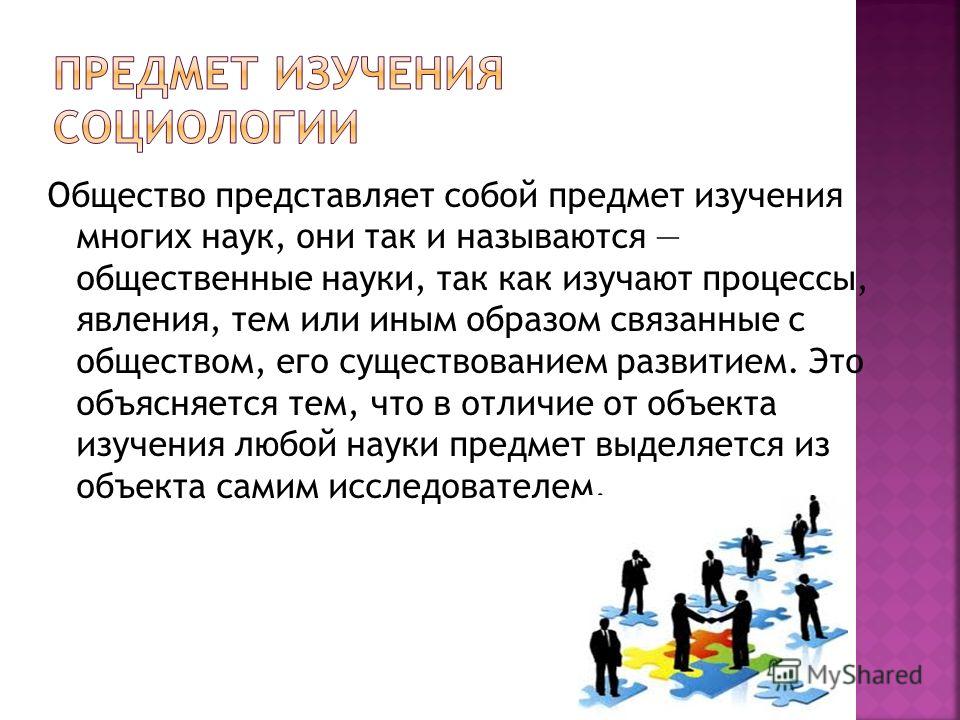 ПРЕДМЕТ ИЗУЧЕНИЯ СОЦИОЛОГИИ

Общество представляет собой предмет изучения многих наук, они так и называются — общественные науки, так как изучают процессы, явления, тем или иным образом связанные с обществом, его существованием развитием. Это объясняется тем, что в отличие от объекта изучения любой науки предмет выделяется из объекта самим исследователем.

MyShared